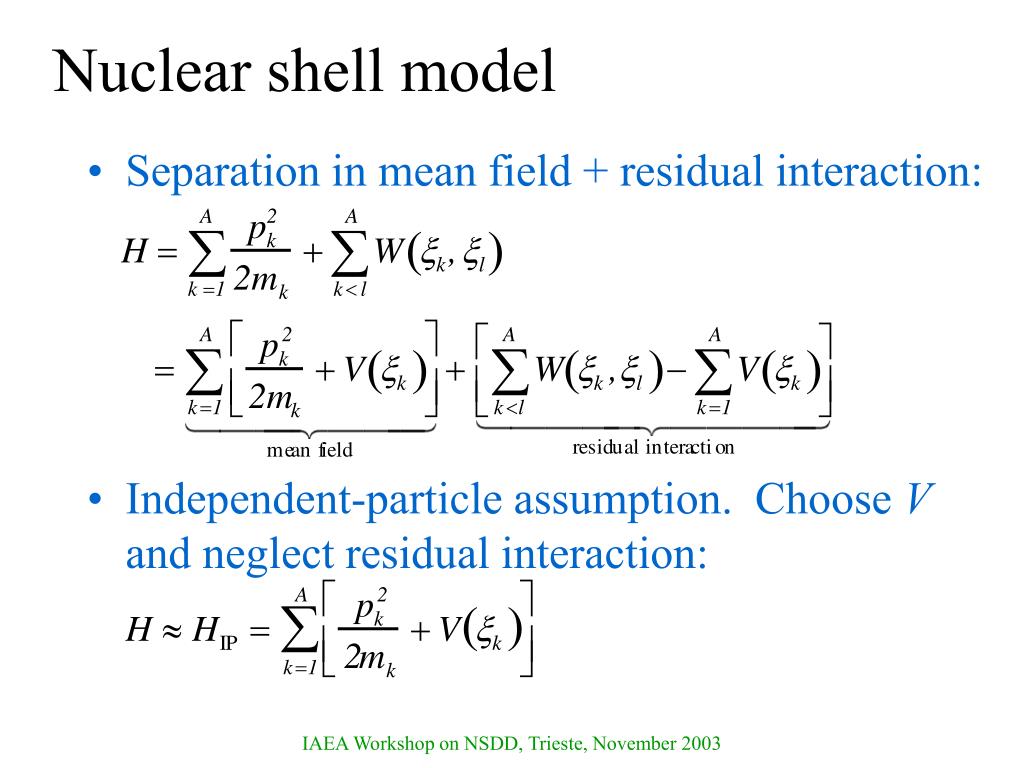 Nuclear shell model

• Separation in mean field + residual interaction:

$H = \sum_{k=1}^{A} \frac{p_k^2}{2m_k} + \sum_{k<l}^{A} W(\xi_k, \xi_l)$

$= \underbrace{\sum_{k=1}^{A} \left[ \frac{p_k^2}{2m_k} + V(\xi_k) \right]}_{\text{mean field}} + \underbrace{\left[ \sum_{k<l}^{A} W(\xi_k, \xi_l) - \sum_{k=1}^{A} V(\xi_k) \right]}_{\text{residual interaction}}$

• Independent-particle assumption. Choose $V$ and neglect residual interaction:

$H \approx H_{\mathrm{IP}} = \sum_{k=1}^{A} \left[ \frac{p_k^2}{2m_k} + V(\xi_k) \right]$

IAEA Workshop on NSDD, Trieste, November 2003